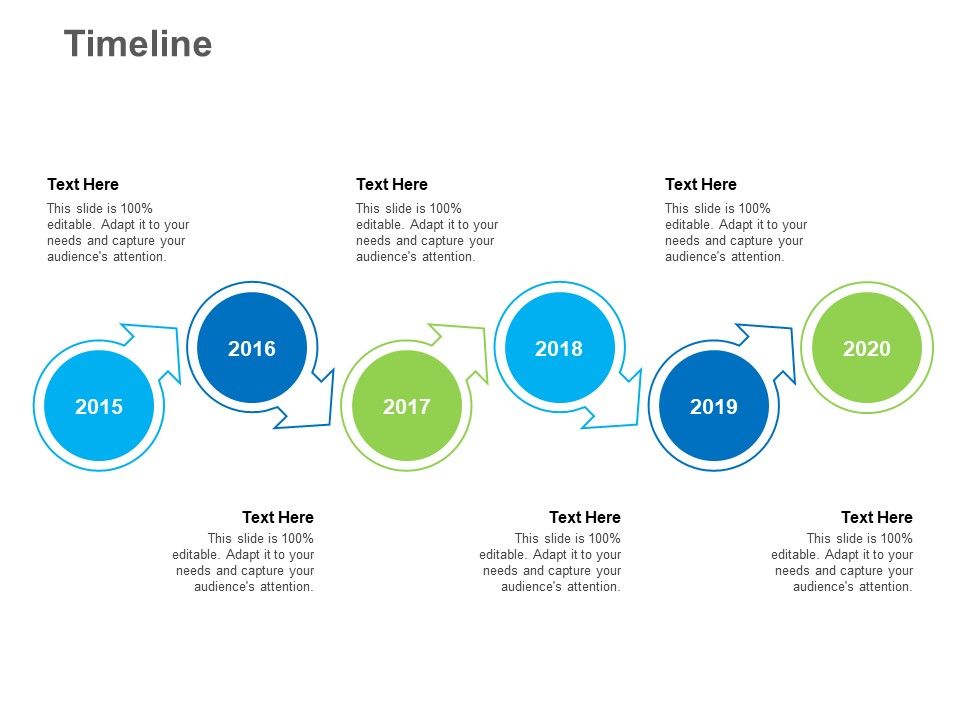 Timeline

Text Here
This slide is 100% editable. Adapt it to your needs and capture your audience's attention.

Text Here
This slide is 100% editable. Adapt it to your needs and capture your audience's attention.

Text Here
This slide is 100% editable. Adapt it to your needs and capture your audience's attention.

2015

2016

2017

2018

2019

2020

Text Here
This slide is 100% editable. Adapt it to your needs and capture your audience's attention.

Text Here
This slide is 100% editable. Adapt it to your needs and capture your audience's attention.

Text Here
This slide is 100% editable. Adapt it to your needs and capture your audience's attention.